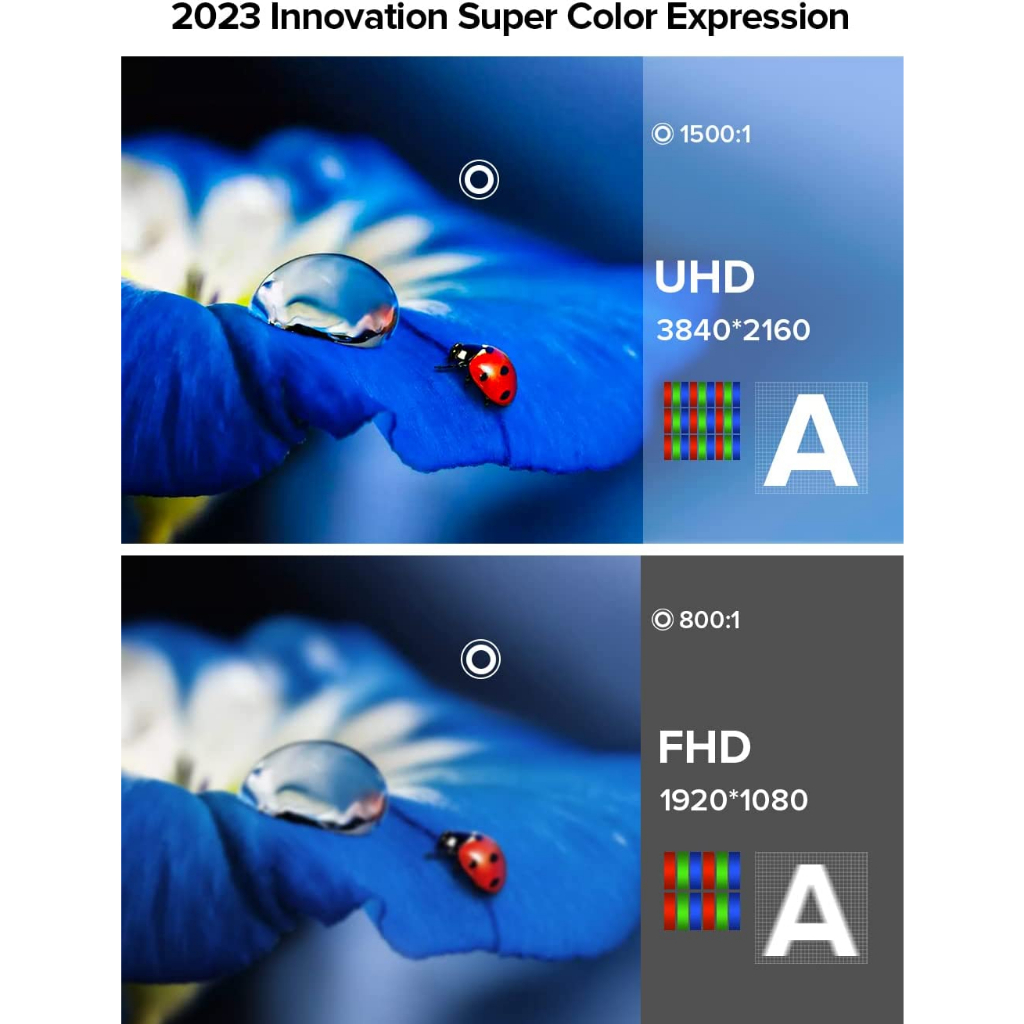 2023 Innovation Super Color Expression

1500:1

UHD
3840*2160

A

800:1

FHD
1920*1080

A